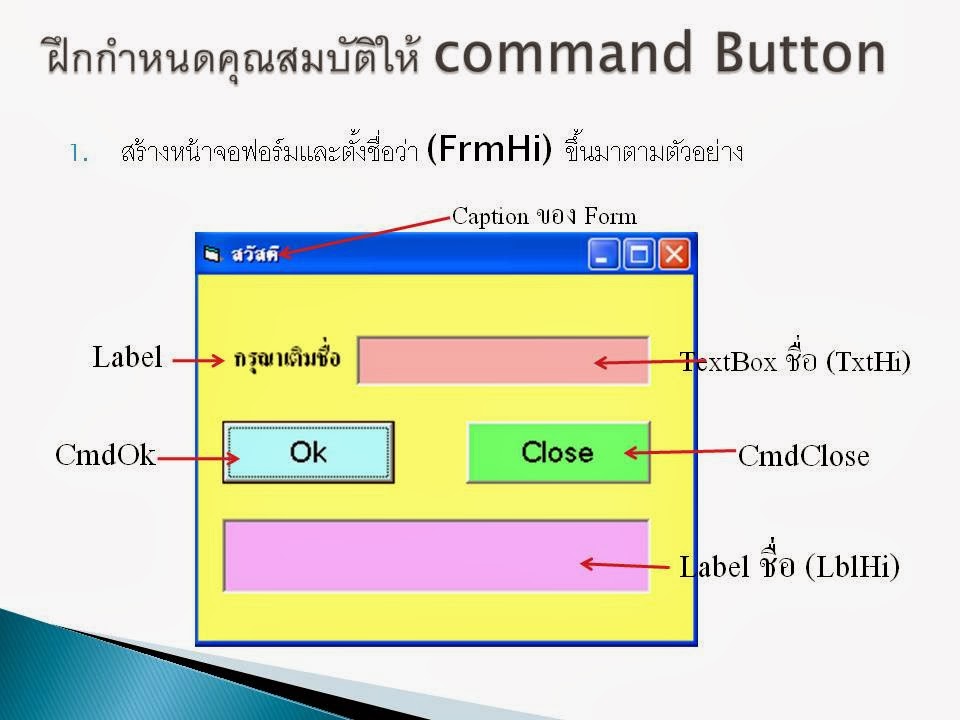 ฝึกกำหนดคุณสมบัติให้ command Button

1. สร้างหน้าจอฟอร์มและตั้งชื่อว่า (FrmHi) ขึ้นมาตามตัวอย่าง

Caption ของ Form

สวัสดี

Label

กรุณาเติมชื่อ

TextBox ชื่อ (TxtHi)

CmdOk

Ok

Close

CmdClose

Label ชื่อ (LblHi)